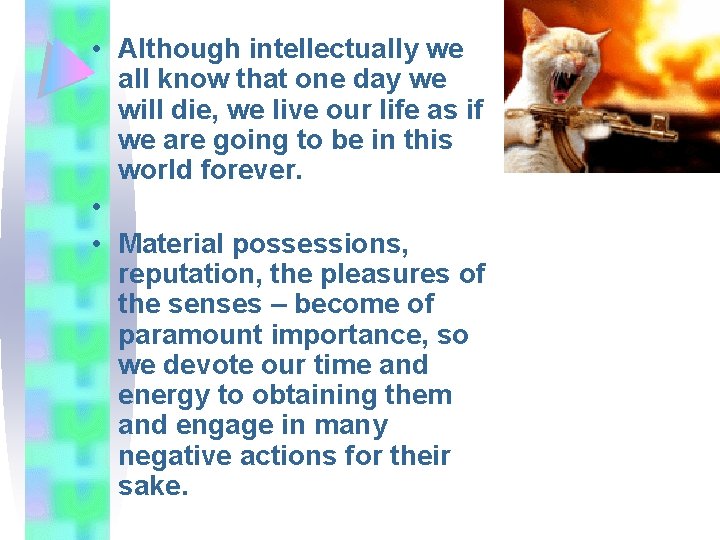 • Although intellectually we all know that one day we will die, we live our life as if we are going to be in this world forever.

•

• Material possessions, reputation, the pleasures of the senses – become of paramount importance, so we devote our time and energy to obtaining them and engage in many negative actions for their sake.